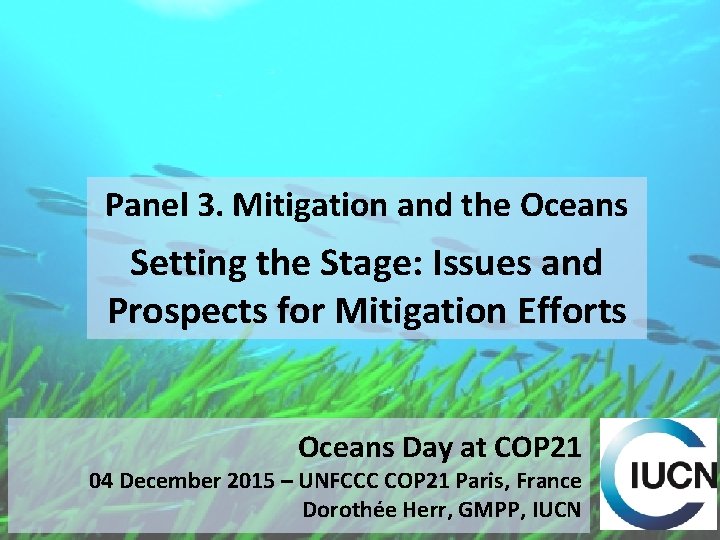 Panel 3. Mitigation and the Oceans

Setting the Stage: Issues and Prospects for Mitigation Efforts

Oceans Day at COP21

04 December 2015 – UNFCCC COP21 Paris, France

Dorothée Herr, GMPP, IUCN

IUCN